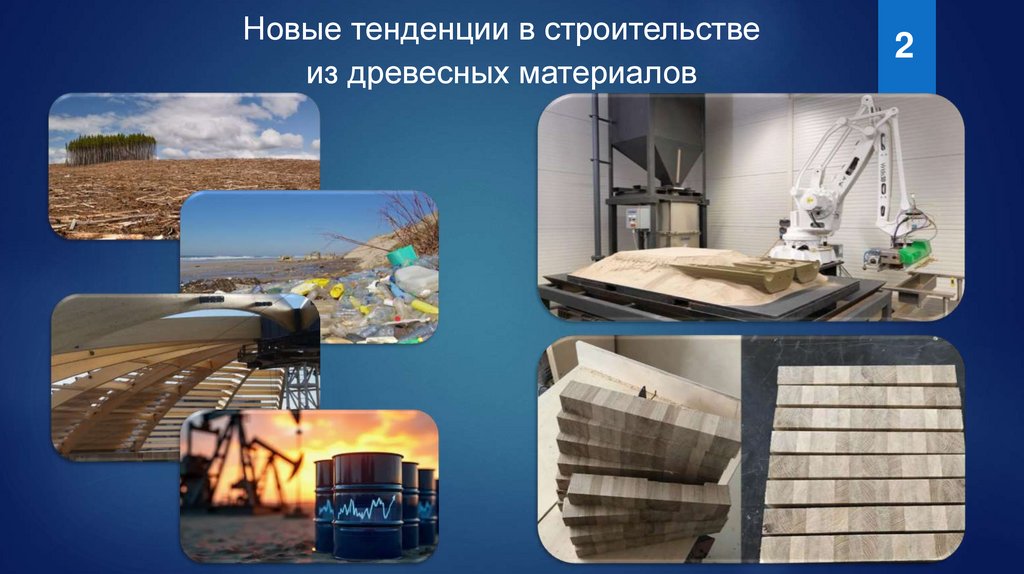 Новые тенденции в строительстве из древесных материалов

2